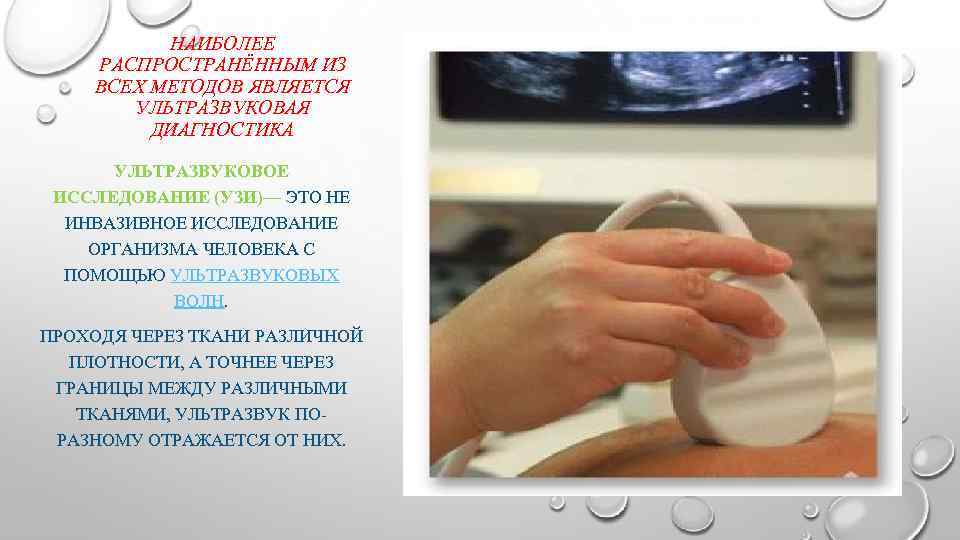 НАИБОЛЕЕ РАСПРОСТРАНЁННЫМ ИЗ ВСЕХ МЕТОДОВ ЯВЛЯЕТСЯ УЛЬТРАЗВУКОВАЯ ДИАГНОСТИКА

УЛЬТРАЗВУКОВОЕ ИССЛЕДОВАНИЕ (УЗИ)— ЭТО НЕ ИНВАЗИВНОЕ ИССЛЕДОВАНИЕ ОРГАНИЗМА ЧЕЛОВЕКА С ПОМОЩЬЮ УЛЬТРАЗВУКОВЫХ ВОЛН.

ПРОХОДЯ ЧЕРЕЗ ТКАНИ РАЗЛИЧНОЙ ПЛОТНОСТИ, А ТОЧНЕЕ ЧЕРЕЗ ГРАНИЦЫ МЕЖДУ РАЗЛИЧНЫМИ ТКАНЯМИ, УЛЬТРАЗВУК ПО-РАЗНОМУ ОТРАЖАЕТСЯ ОТ НИХ.